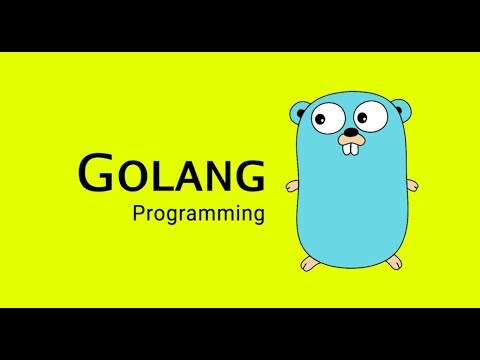 GOLANG
Programming